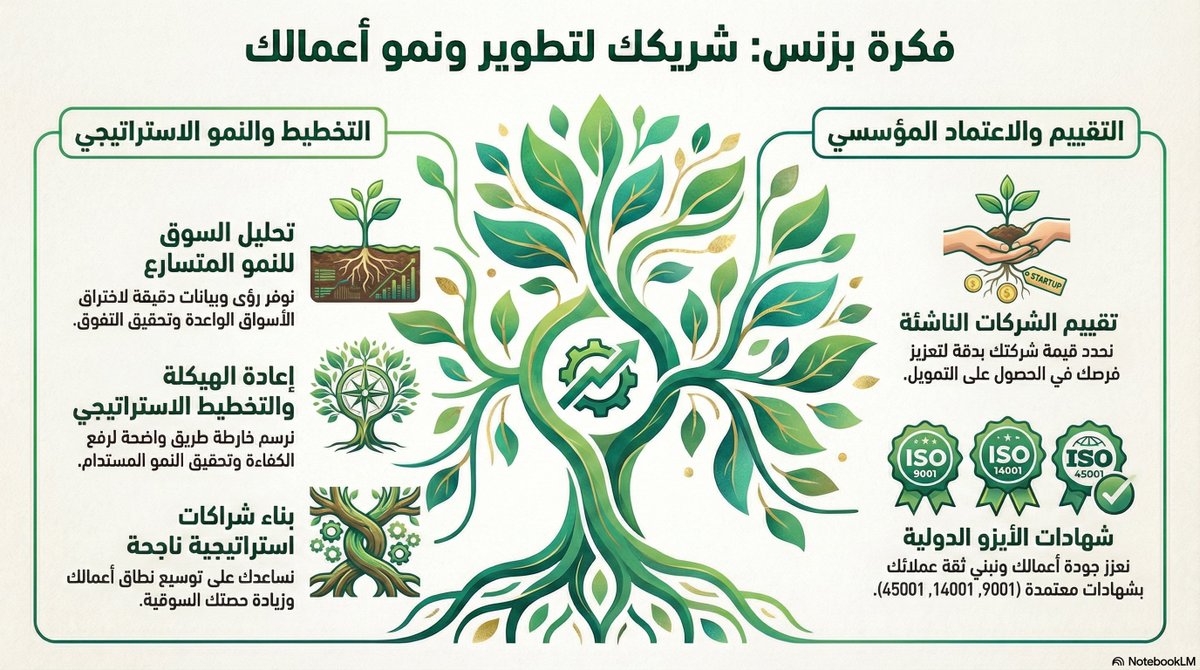 فكرة بزنس: شريكك لتطوير ونمو أعمالك

التقييم والاعتماد المؤسسي

STARTUP

تقييم الشركات الناشئة
نحدد قيمة شركتك بدقة لتعزيز فرصك في الحصول على التمويل.

ISO 9001
ISO 14001
ISO 45001

شهادات الأيزو الدولية
نعزز جودة أعمالك ونبني ثقة عملائك بشهادات معتمدة (9001, 14001, 45001).

التخطيط والنمو الاستراتيجي

تحليل السوق للنمو المتسارع
نوفر رؤى وبيانات دقيقة لاختراق الأسواق الواعدة وتحقيق التفوق.

إعادة الهيكلة والتخطيط الاستراتيجي
نرسم خارطة طريق واضحة لرفع الكفاءة وتحقيق النمو المستدام.

بناء شراكات استراتيجية ناجحة
نساعدك على توسيع نطاق أعمالك وزيادة حصتك السوقية.

NotebookLM